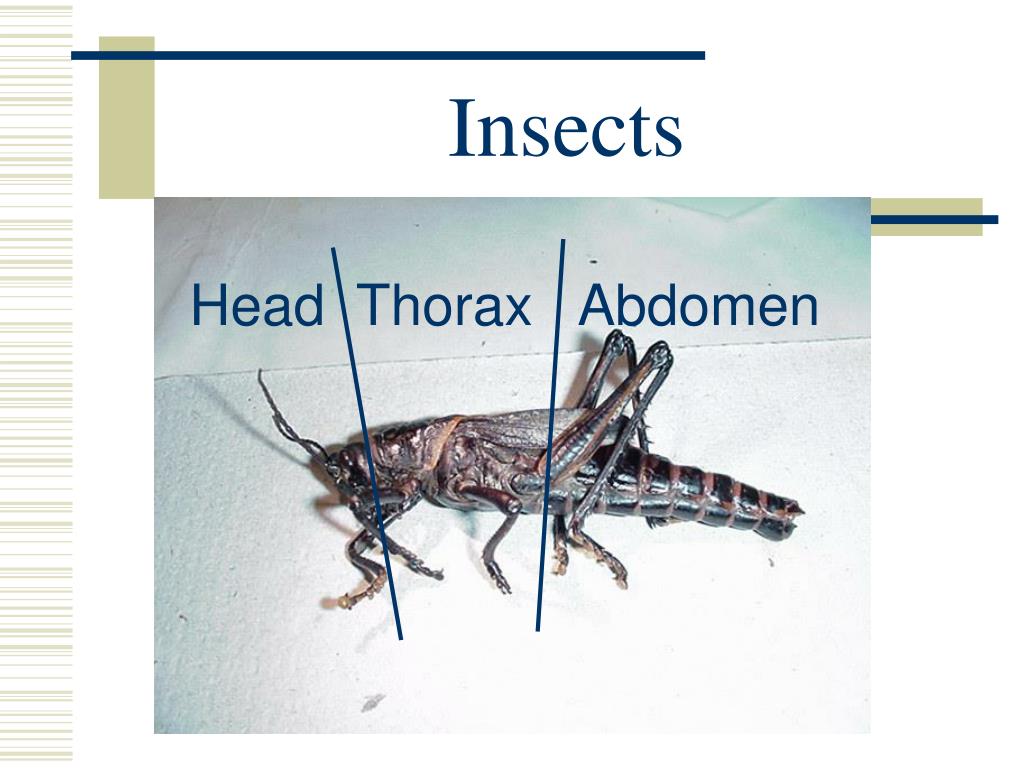 Insects

Head Thorax Abdomen